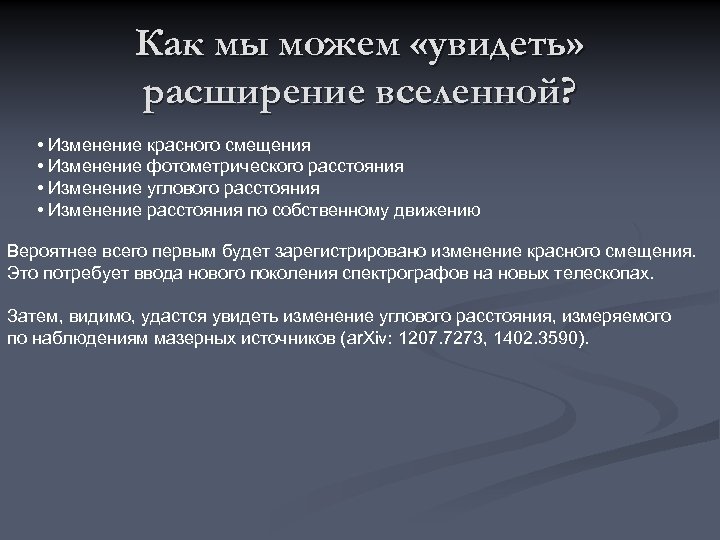 Как мы можем «увидеть» расширение вселенной?

• Изменение красного смещения
• Изменение фотометрического расстояния
• Изменение углового расстояния
• Изменение расстояния по собственному движению

Вероятнее всего первым будет зарегистрировано изменение красного смещения. Это потребует ввода нового поколения спектрографов на новых телескопах.

Затем, видимо, удастся увидеть изменение углового расстояния, измеряемого по наблюдениям мазерных источников (arXiv: 1207.7273, 1402.3590).